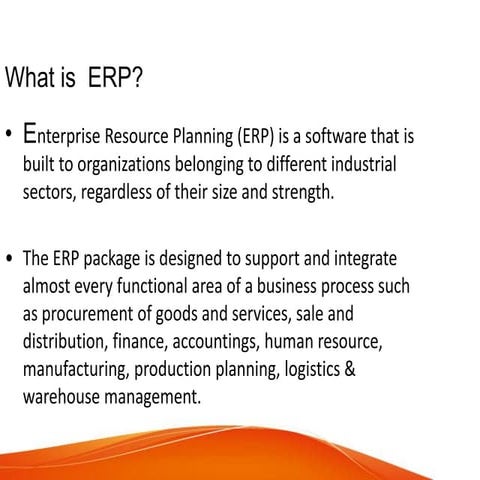 What is  ERP?

• Enterprise Resource Planning (ERP) is a software that is built to organizations belonging to different industrial sectors, regardless of their size and strength.

• The ERP package is designed to support and integrate almost every functional area of a business process such as procurement of goods and services, sale and distribution, finance, accountings, human resource, manufacturing, production planning, logistics & warehouse management.